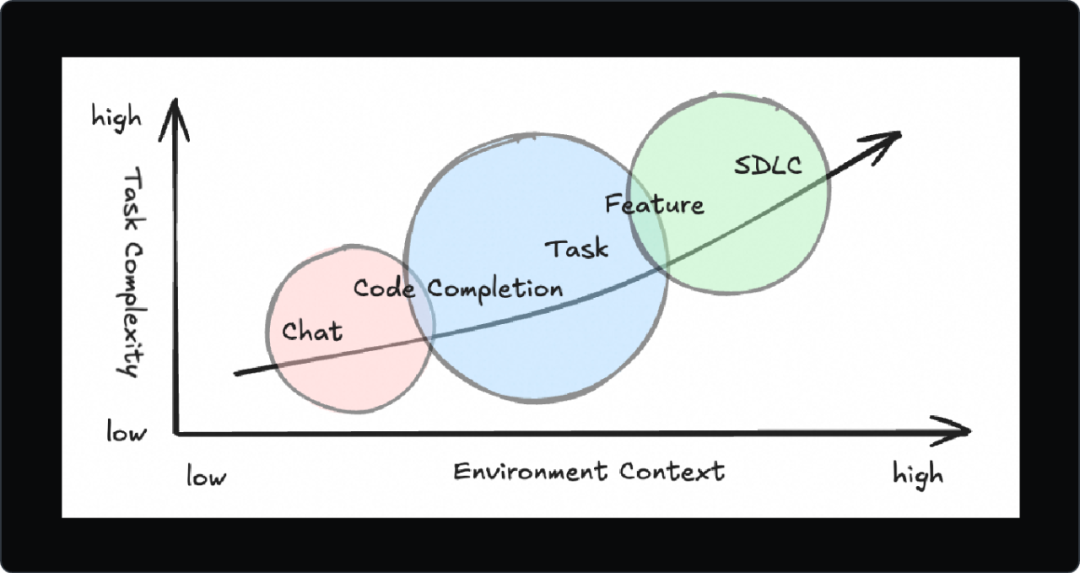 high

Task Complexity

low

SDLC

Feature

Task

Code Completion

Chat

low

Environment Context

high